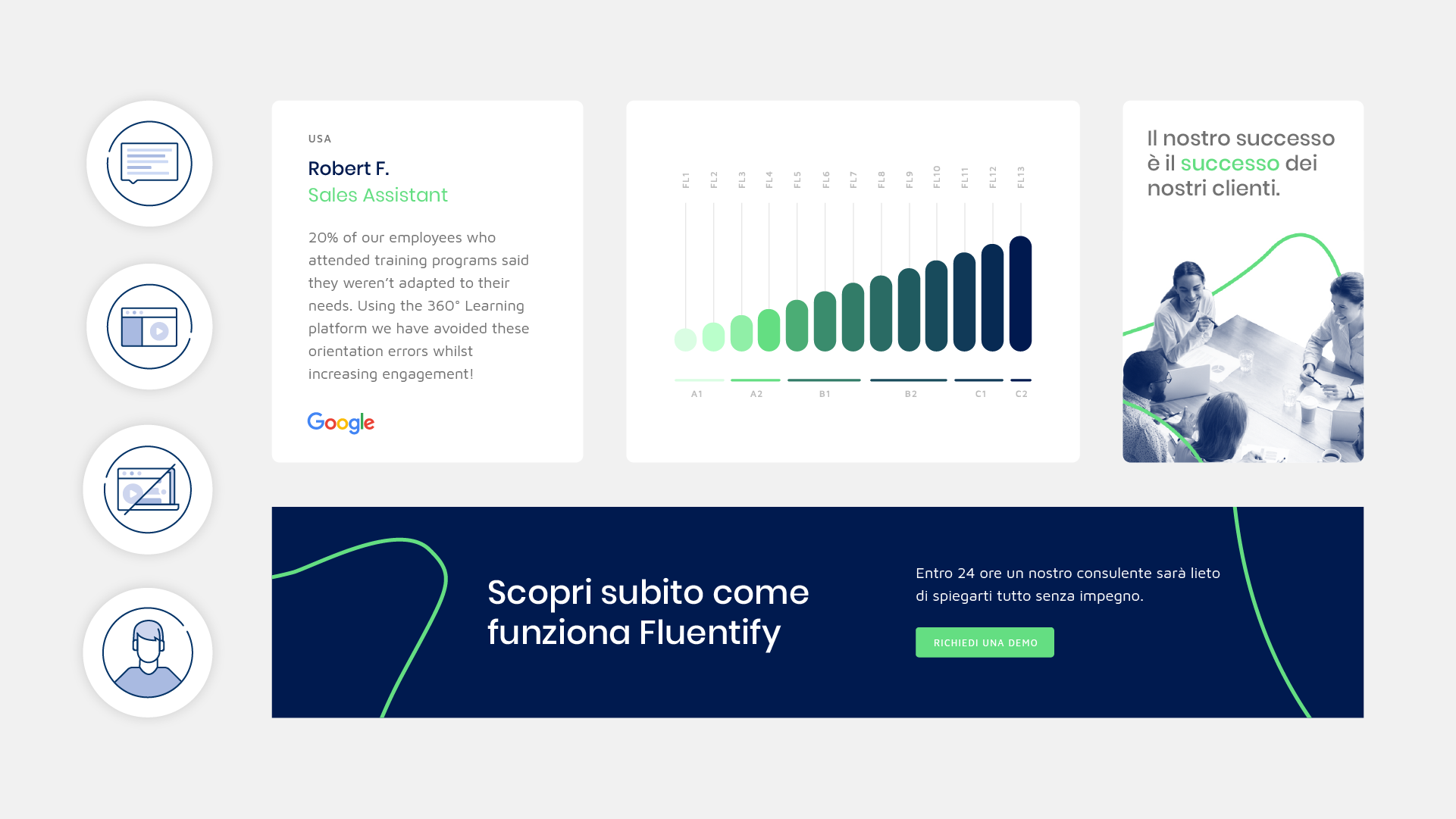 USA

Robert F.
Sales Assistant

20% of our employees who attended training programs said they weren't adapted to their needs. Using the 360° Learning platform we have avoided these orientation errors whilst increasing engagement!

Google

FL1 FL2 FL3 FL4 FL5 FL6 FL7 FL8 FL9 FL10 FL11 FL12 FL13

A1 A2 B1 B2 C1 C2

Il nostro successo è il successo dei nostri clienti.

Scopri subito come funziona Fluentify

Entro 24 ore un nostro consulente sarà lieto di spiegarti tutto senza impegno.

RICHIEDI UNA DEMO